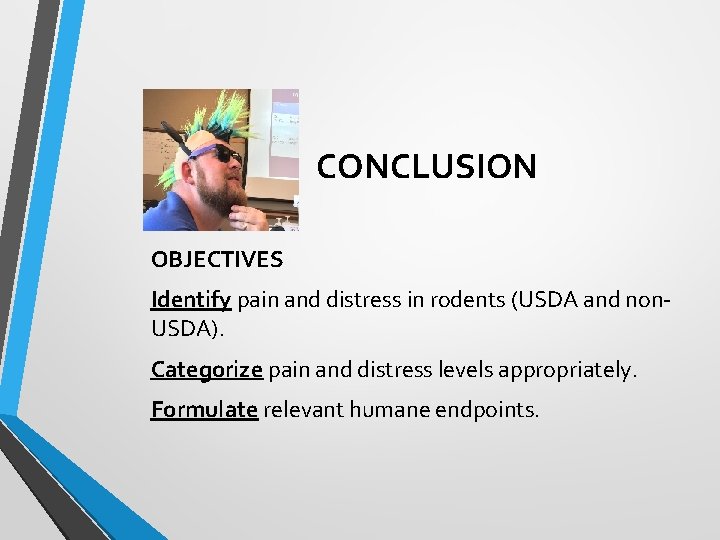 CONCLUSION

OBJECTIVES

Identify pain and distress in rodents (USDA and non-USDA).

Categorize pain and distress levels appropriately.

Formulate relevant humane endpoints.